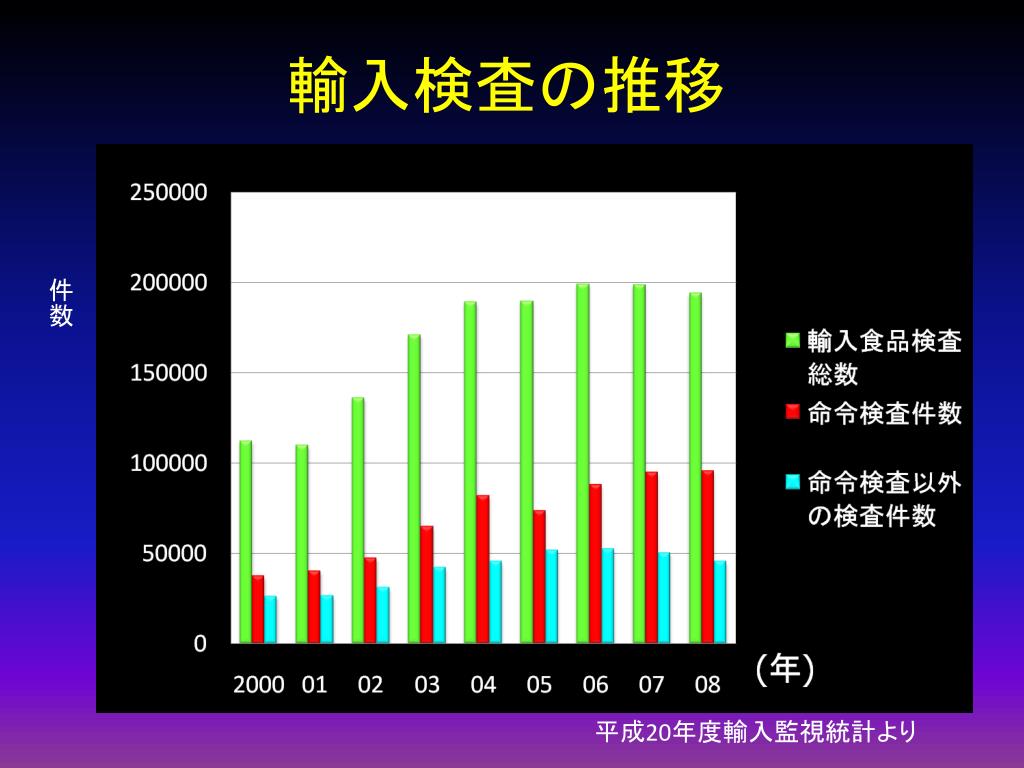 輸入検査の推移

件数

250000
200000
150000
100000
50000
0

2000 01 02 03 04 05 06 07 08

（年）

輸入食品検査総数
命令検査件数
命令検査以外の検査件数

平成20年度輸入監視統計より